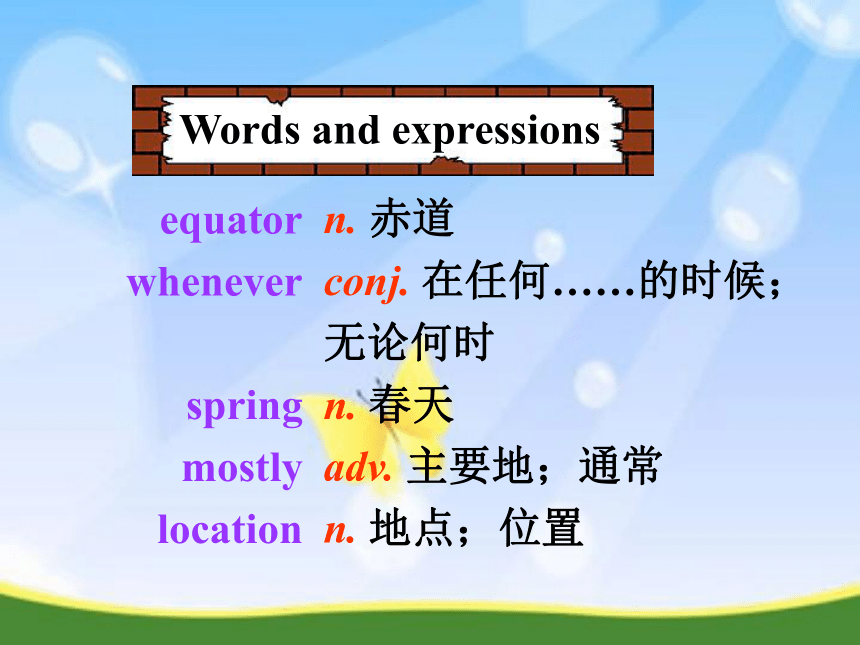 Words and expressions

equator n. 赤道

whenever conj. 在任何……的时候；无论何时

spring n. 春天

mostly adv. 主要地；通常

location n. 地点；位置